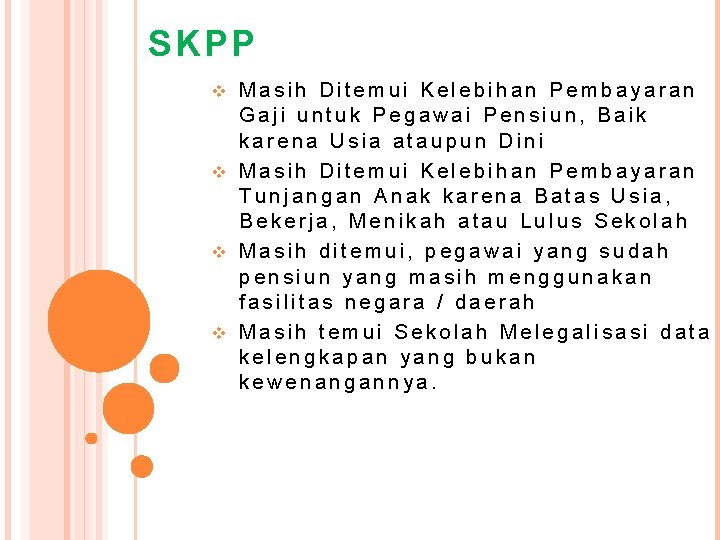 SKPP

❖ Masih Ditemui Kelebihan Pembayaran Gaji untuk Pegawai Pensiun, Baik karena Usia ataupun Dini
❖ Masih Ditemui Kelebihan Pembayaran Tunjangan Anak karena Batas Usia, Bekerja, Menikah atau Lulus Sekolah
❖ Masih ditemui, pegawai yang sudah pensiun yang masih menggunakan fasilitas negara / daerah
❖ Masih temui Sekolah Melegalisasi data kelengkapan yang bukan kewenangannya.